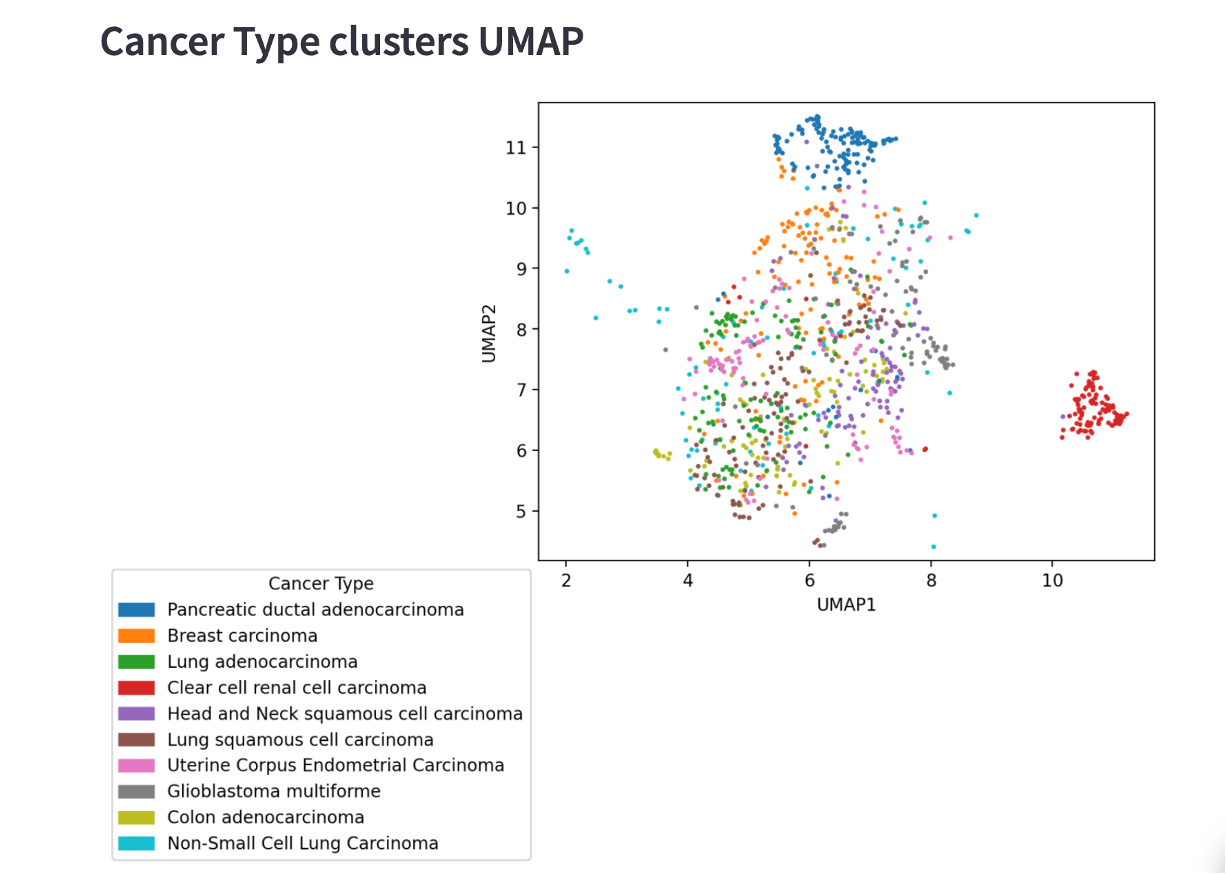 Cancer Type clusters UMAP

11
10
9
8
7
6
5
UMAP2
2
4
6
8
10
UMAP1

Cancer Type
Pancreatic ductal adenocarcinoma
Breast carcinoma
Lung adenocarcinoma
Clear cell renal cell carcinoma
Head and Neck squamous cell carcinoma
Lung squamous cell carcinoma
Uterine Corpus Endometrial Carcinoma
Glioblastoma multiforme
Colon adenocarcinoma
Non-Small Cell Lung Carcinoma